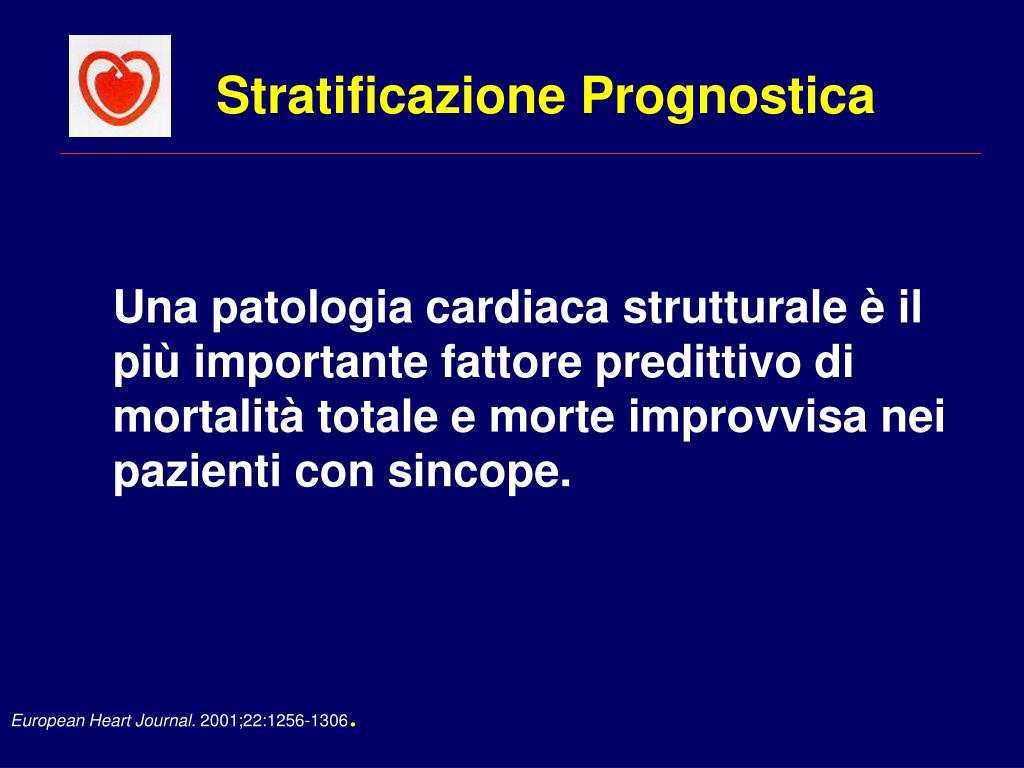 Stratificazione Prognostica

Una patologia cardiaca strutturale è il più importante fattore predittivo di mortalità totale e morte improvvisa nei pazienti con sincope.

European Heart Journal. 2001;22:1256-1306.